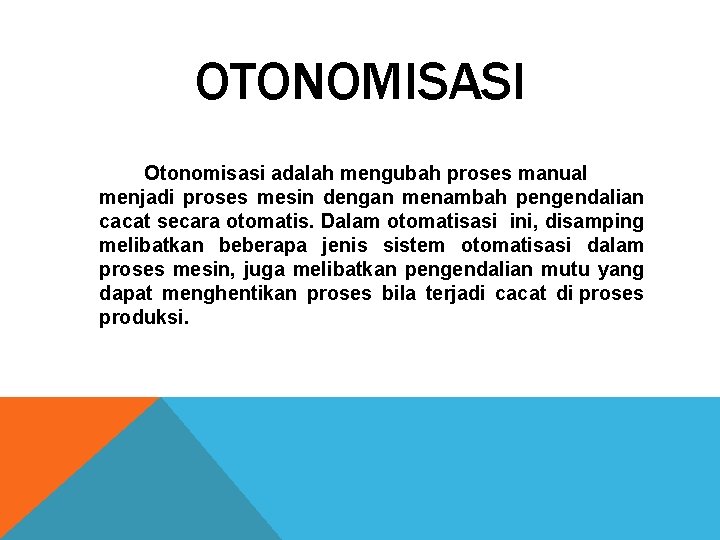 OTONOMISASI

Otonomisasi adalah mengubah proses manual menjadi proses mesin dengan menambah pengendalian cacat secara otomatis. Dalam otomatisasi ini, disamping melibatkan beberapa jenis sistem otomatisasi dalam proses mesin, juga melibatkan pengendalian mutu yang dapat menghentikan proses bila terjadi cacat di proses produksi.